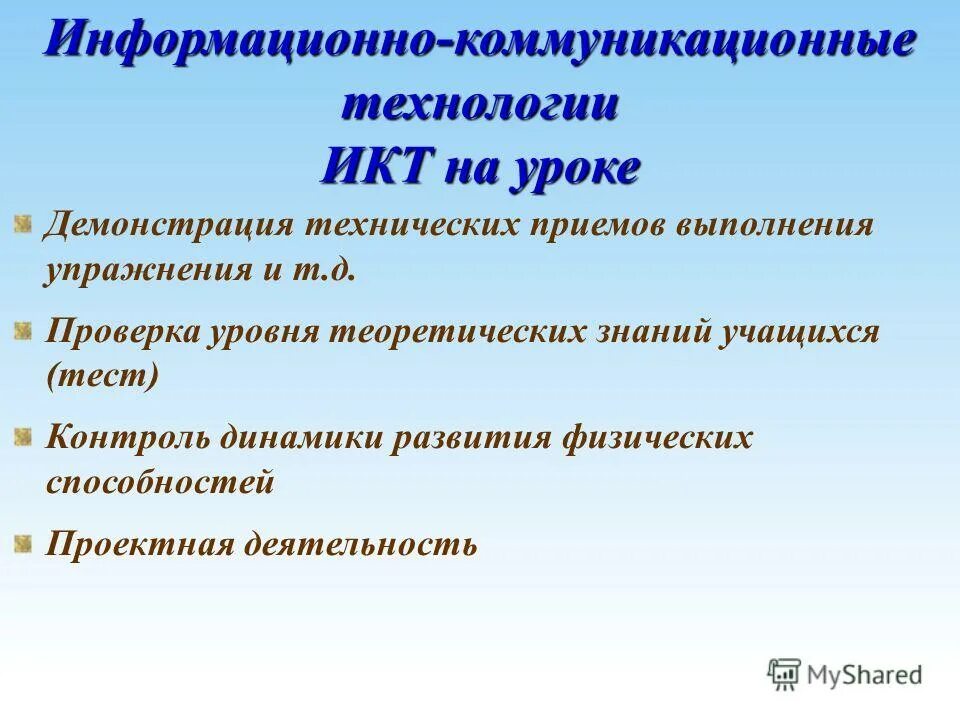 Информационно-коммуникационные технологии
ИКТ на уроке

Демонстрация технических приемов выполнения упражнения и т.д.

Проверка уровня теоретических знаний учащихся (тест)

Контроль динамики развития физических способностей

Проектная деятельность

MyShared